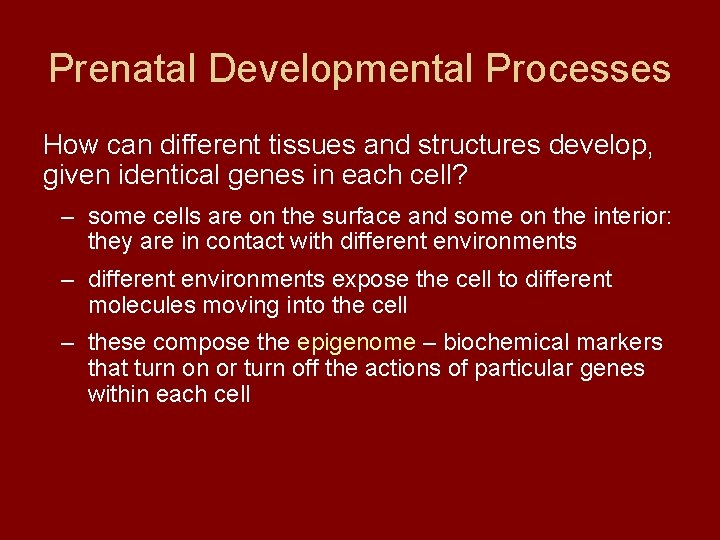 Prenatal Developmental Processes

How can different tissues and structures develop, given identical genes in each cell?

– some cells are on the surface and some on the interior: they are in contact with different environments

– different environments expose the cell to different molecules moving into the cell

– these compose the epigenome – biochemical markers that turn on or turn off the actions of particular genes within each cell